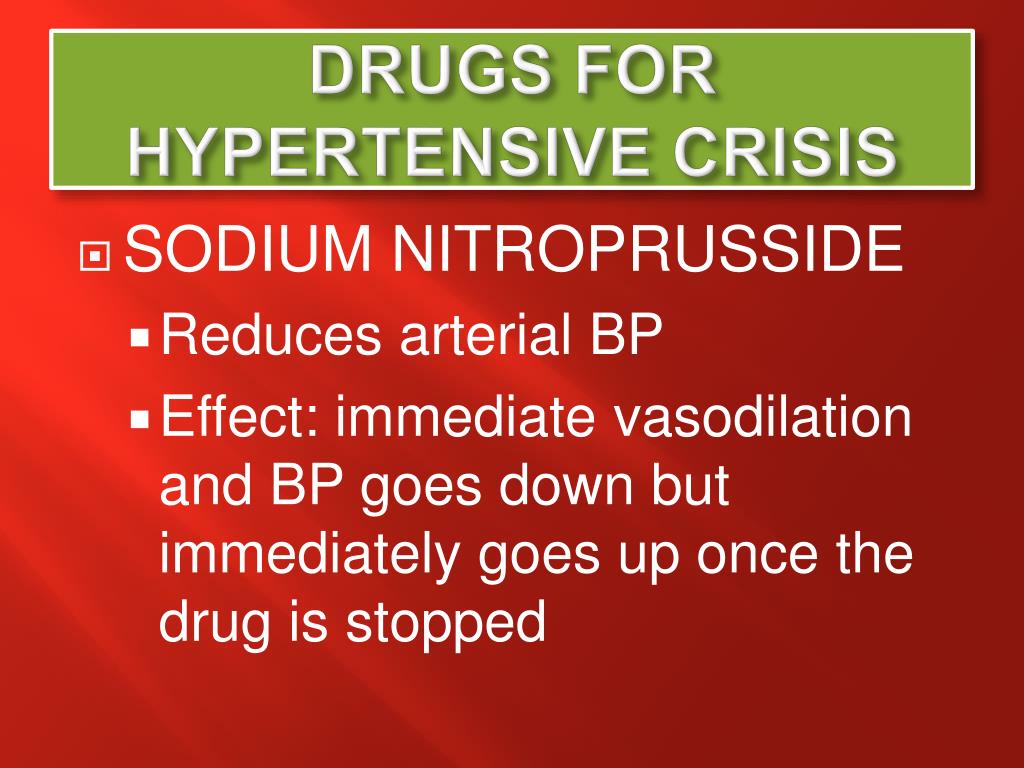 DRUGS FOR HYPERTENSIVE CRISIS

SODIUM NITROPRUSSIDE

Reduces arterial BP

Effect: immediate vasodilation and BP goes down but immediately goes up once the drug is stopped